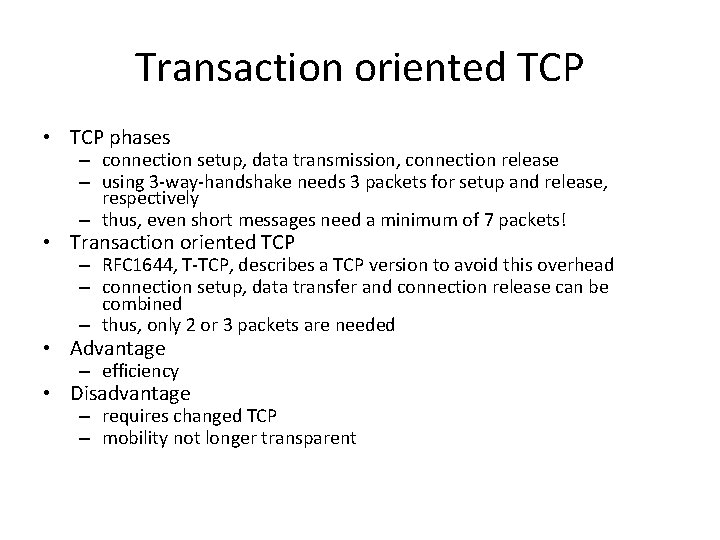 Transaction oriented TCP

• TCP phases
  – connection setup, data transmission, connection release
  – using 3-way-handshake needs 3 packets for setup and release, respectively
  – thus, even short messages need a minimum of 7 packets!
• Transaction oriented TCP
  – RFC1644, T-TCP, describes a TCP version to avoid this overhead
  – connection setup, data transfer and connection release can be combined
  – thus, only 2 or 3 packets are needed
• Advantage
  – efficiency
• Disadvantage
  – requires changed TCP
  – mobility not longer transparent